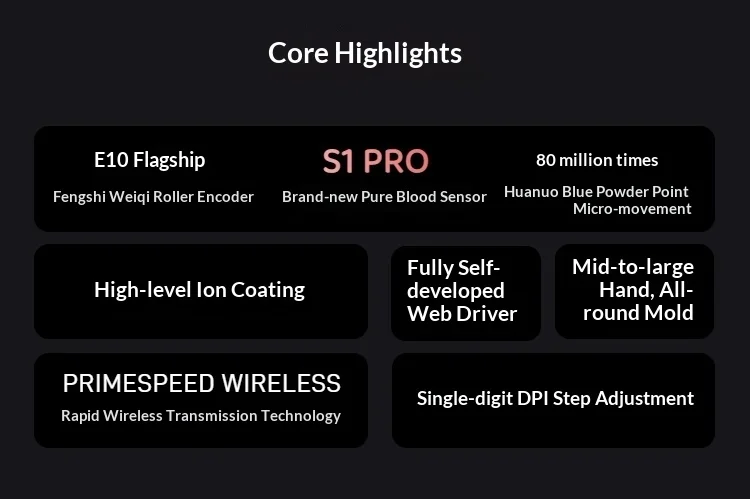 Core Highlights

E10 Flagship

Fengshi Weiqi Roller Encoder

S1 PRO

Brand-new Pure Blood Sensor

80 million times

Huanuo Blue Powder Point Micro-movement

High-level Ion Coating

Fully Self-developed Web Driver

Mid-to-large Hand, All-round Mold

PRIMESPEED WIRELESS

Rapid Wireless Transmission Technology

Single-digit DPI Step Adjustment